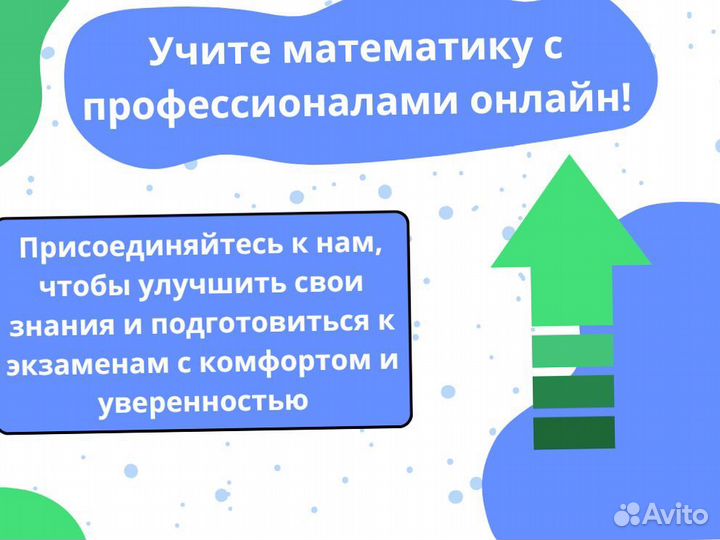 Учите математику с профессионалами онлайн!

Присоединяйтесь к нам, чтобы улучшить свои знания и подготовиться к экзаменам с комфортом и уверенностью

Avito